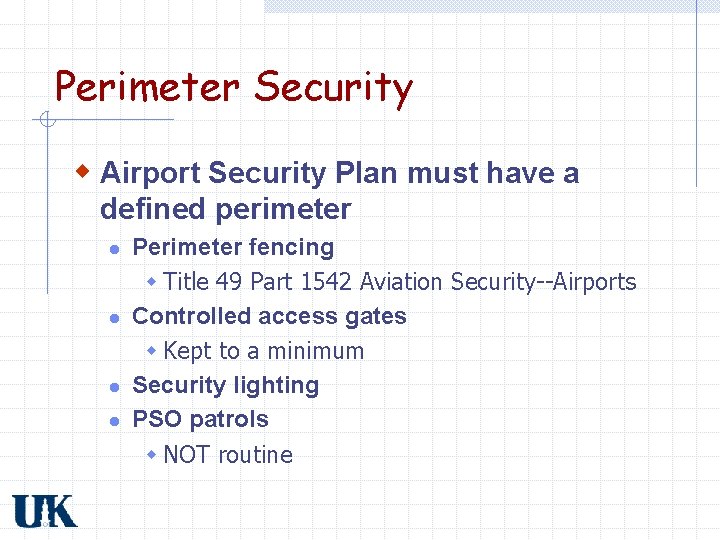 Perimeter Security

Airport Security Plan must have a defined perimeter

Perimeter fencing

Title 49 Part 1542 Aviation Security--Airports

Controlled access gates

Kept to a minimum

Security lighting

PSO patrols

NOT routine

UK